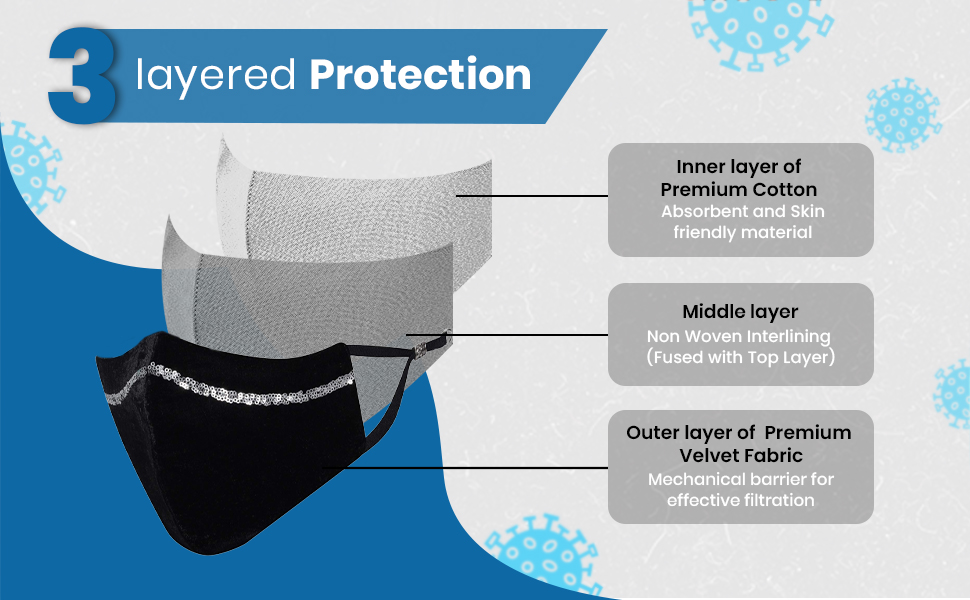 3 layered Protection

Inner layer of Premium Cotton
Absorbent and Skin friendly material

Middle layer
Non Woven Interlining (Fused with Top Layer)

Outer layer of Premium Velvet Fabric
Mechanical barrier for effective filtration